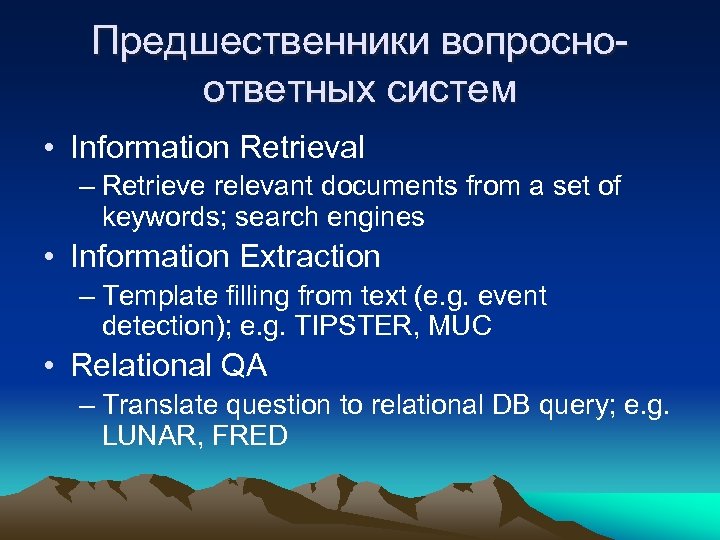 Предшественники вопросно-ответных систем

• Information Retrieval
– Retrieve relevant documents from a set of keywords; search engines
• Information Extraction
– Template filling from text (e.g. event detection); e.g. TIPSTER, MUC
• Relational QA
– Translate question to relational DB query; e.g. LUNAR, FRED